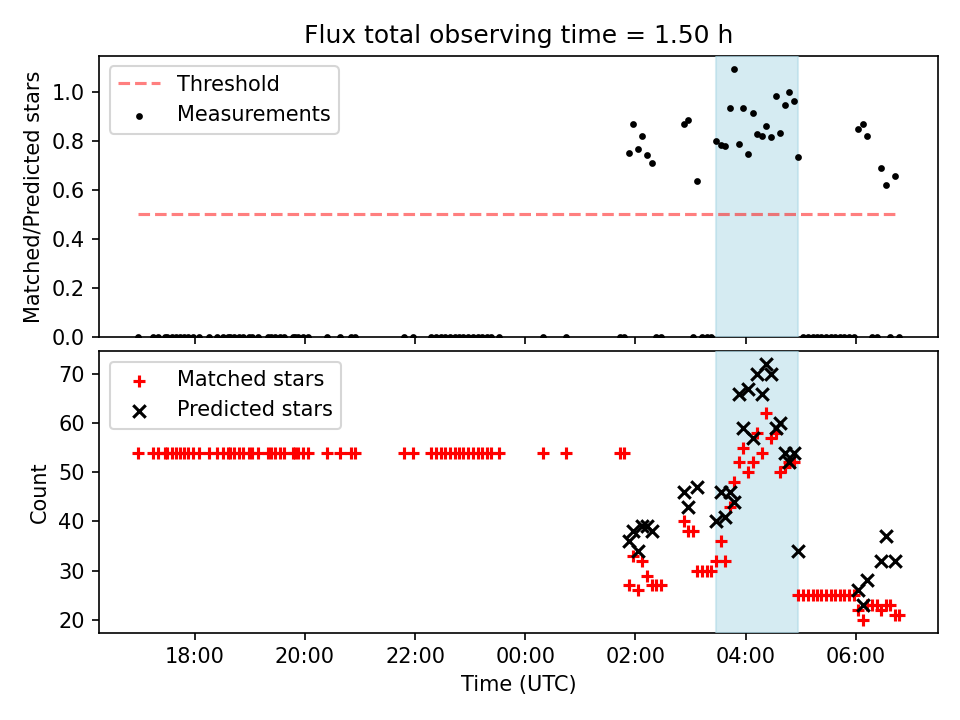 Flux total observing time = 1.50 h

Threshold
Measurements

Matched/Predicted stars

1.0
0.8
0.6
0.4
0.2
0.0

Matched stars
Predicted stars

Count

70
60
50
40
30
20

18:00
20:00
22:00
00:00
02:00
04:00
06:00

Time (UTC)